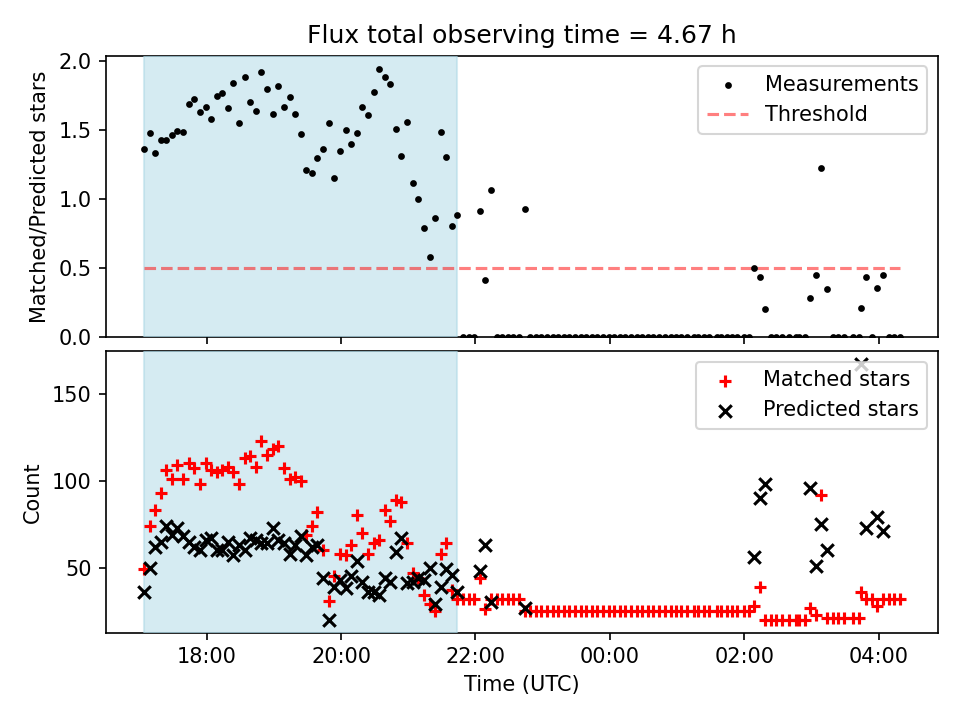 Flux total observing time = 4.67 h

Matched/Predicted stars

2.0
1.5
1.0
0.5
0.0

Measurements
Threshold

Count

150
100
50

Matched stars
Predicted stars

18:00
20:00
22:00
00:00
02:00
04:00

Time (UTC)